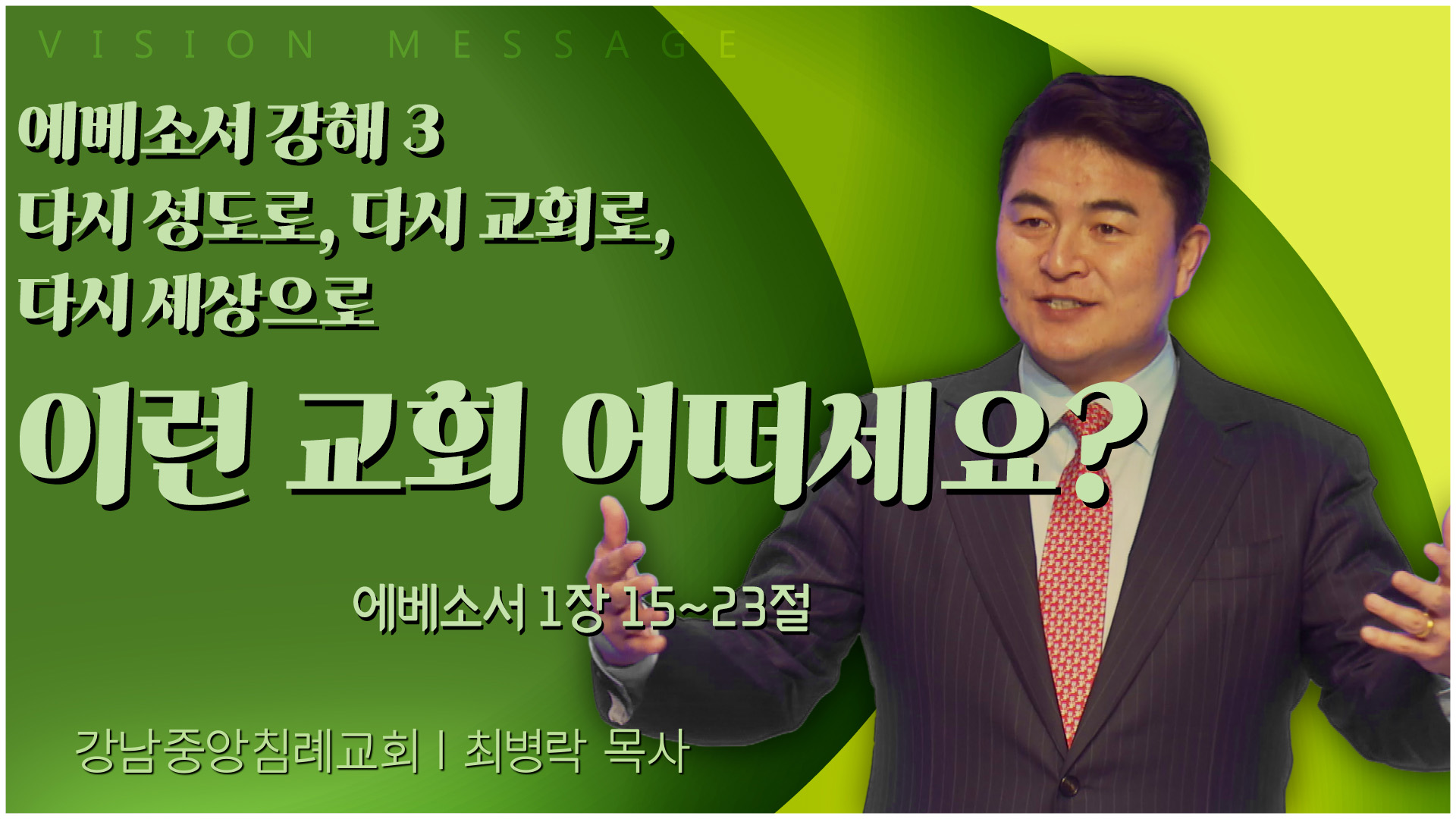 VISION MESSAGE

에베소서 강해 3
다시 성도로, 다시 교회로,
다시 세상으로

이런 교회 어떠세요?

에베소서 1장 15~23절

강남중앙침례교회 | 최병락 목사